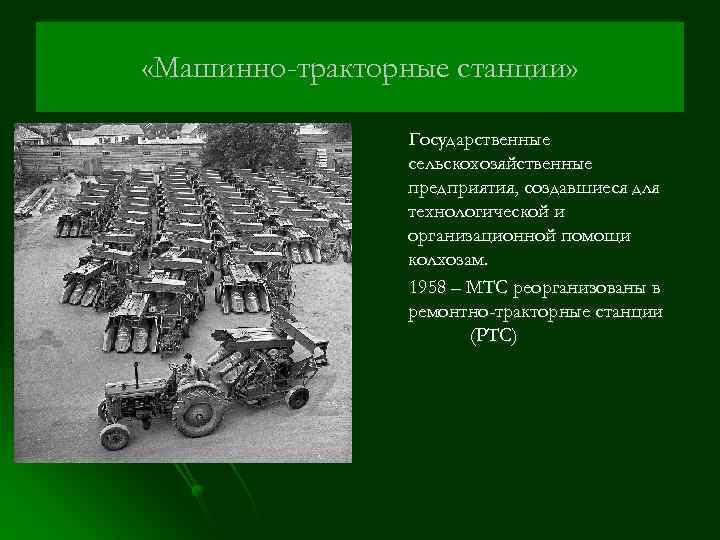 «Машинно-тракторные станции»

Государственные сельскохозяйственные предприятия, создавшиеся для технологической и организационной помощи колхозам.

1958 – МТС реорганизованы в ремонтно-тракторные станции (РТС)